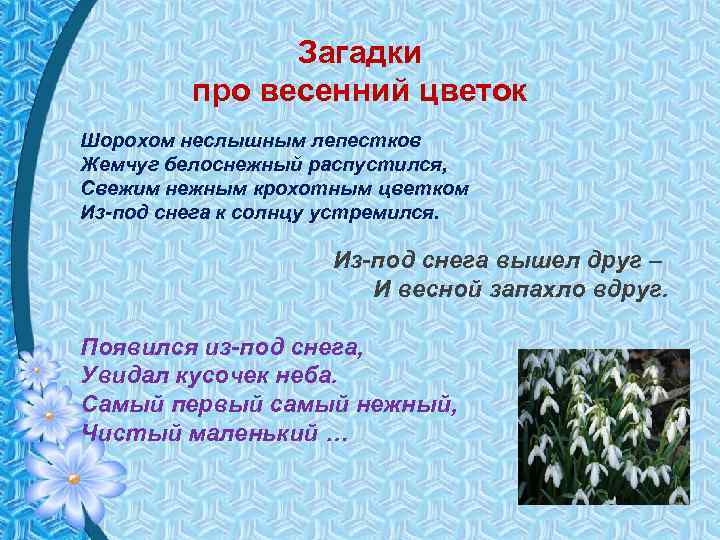 Загадки
про весенний цветок

Шорохом неслышным лепестков
Жемчуг белоснежный распустился,
Свежим нежным крохотным цветком
Из-под снега к солнцу устремился.

Из-под снега вышел друг –
И весной запахло вдруг.

Появился из-под снега,
Увидал кусочек неба.
Самый первый самый нежный,
Чистый маленький …